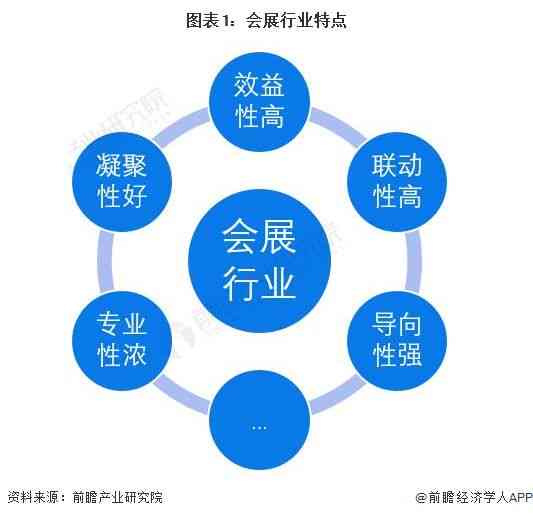 图表1：会展行业特点

效益性高

联动性高

导向性强

...

专业性浓

凝聚性好

会展行业

资料来源：前瞻产业研究院

@前瞻经济学人APP